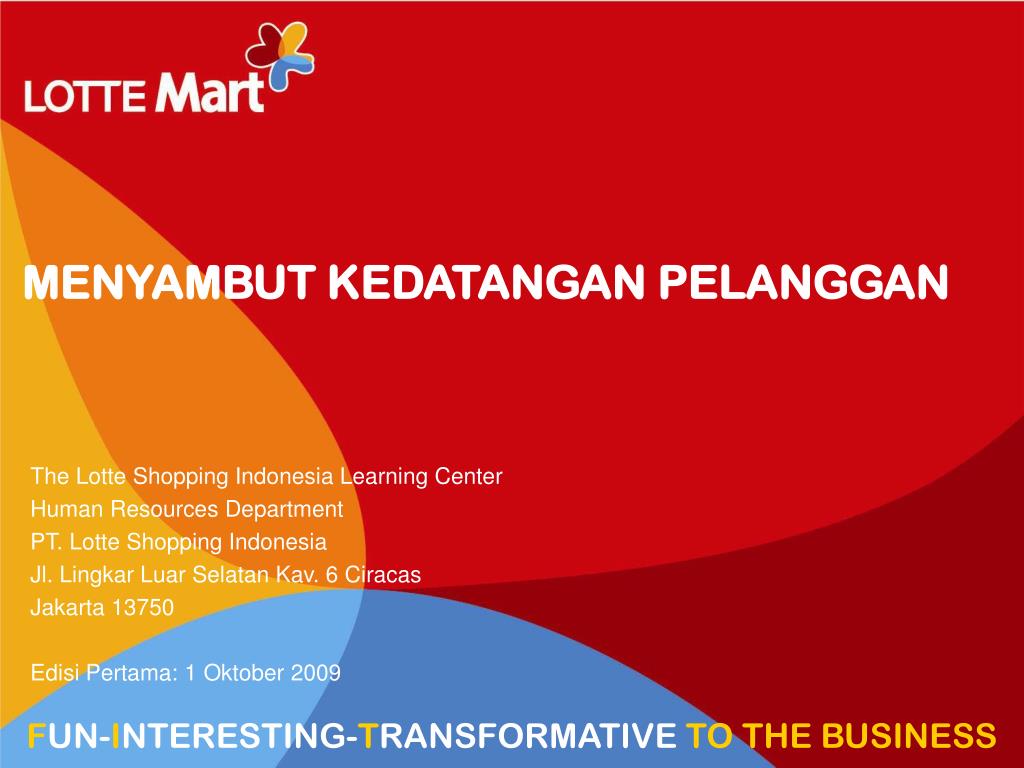 LOTTE Mart

MENYAMBUT KEDATANGAN PELANGGAN

The Lotte Shopping Indonesia Learning Center
Human Resources Department
PT. Lotte Shopping Indonesia
Jl. Lingkar Luar Selatan Kav. 6 Ciracas
Jakarta 13750

Edisi Pertama: 1 Oktober 2009

FUN-INTERESTING-TRANSFORMATIVE TO THE BUSINESS